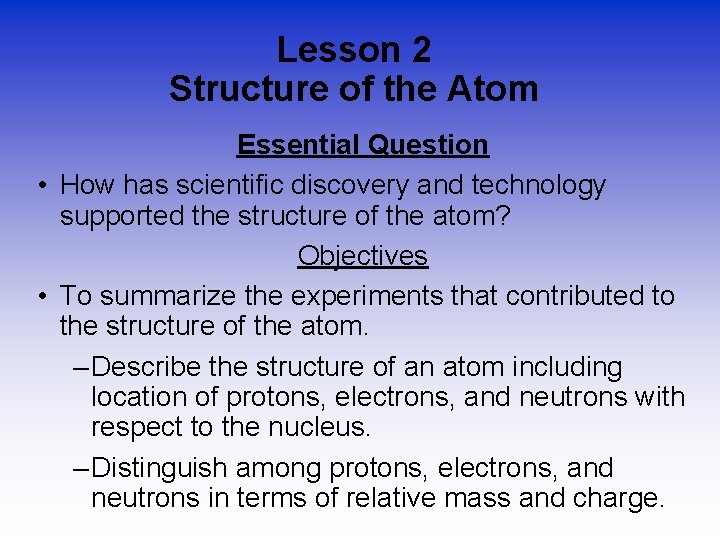 Lesson 2
Structure of the Atom

Essential Question

• How has scientific discovery and technology supported the structure of the atom?

Objectives

• To summarize the experiments that contributed to the structure of the atom.

– Describe the structure of an atom including location of protons, electrons, and neutrons with respect to the nucleus.

– Distinguish among protons, electrons, and neutrons in terms of relative mass and charge.